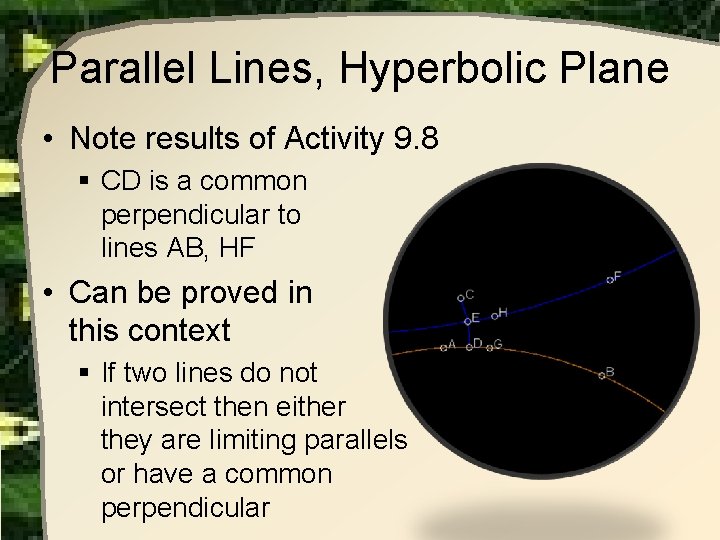 Parallel Lines, Hyperbolic Plane

• Note results of Activity 9.8

▪ CD is a common perpendicular to lines AB, HF

• Can be proved in this context

▪ If two lines do not intersect then either they are limiting parallels or have a common perpendicular

C
E
H
F
A
D
G
B